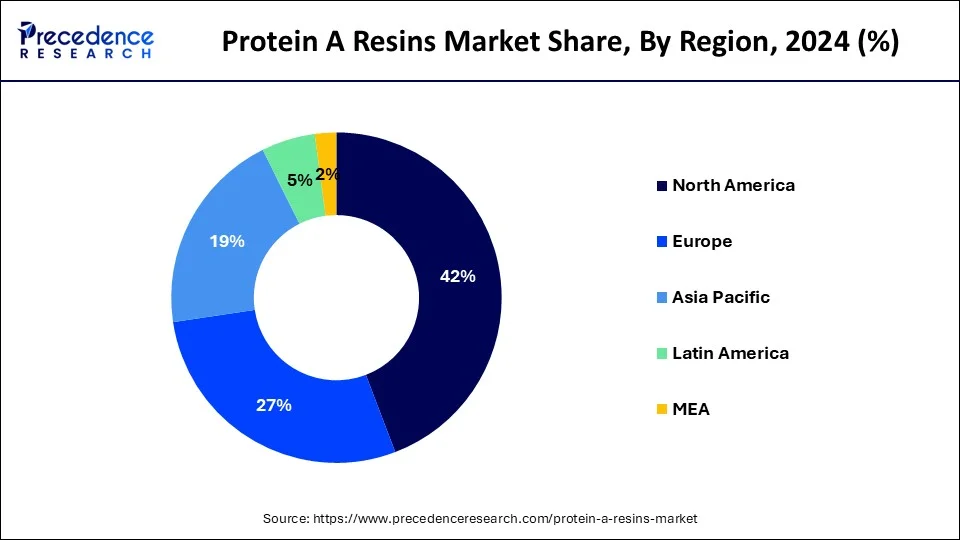 Precedence RESEARCH

Protein A Resins Market Share, By Region, 2024 (%)

42%
27%
19%
5%
2%

North America
Europe
Asia Pacific
Latin America
MEA

Source: https://www.precedenceresearch.com/protein-a-resins-market